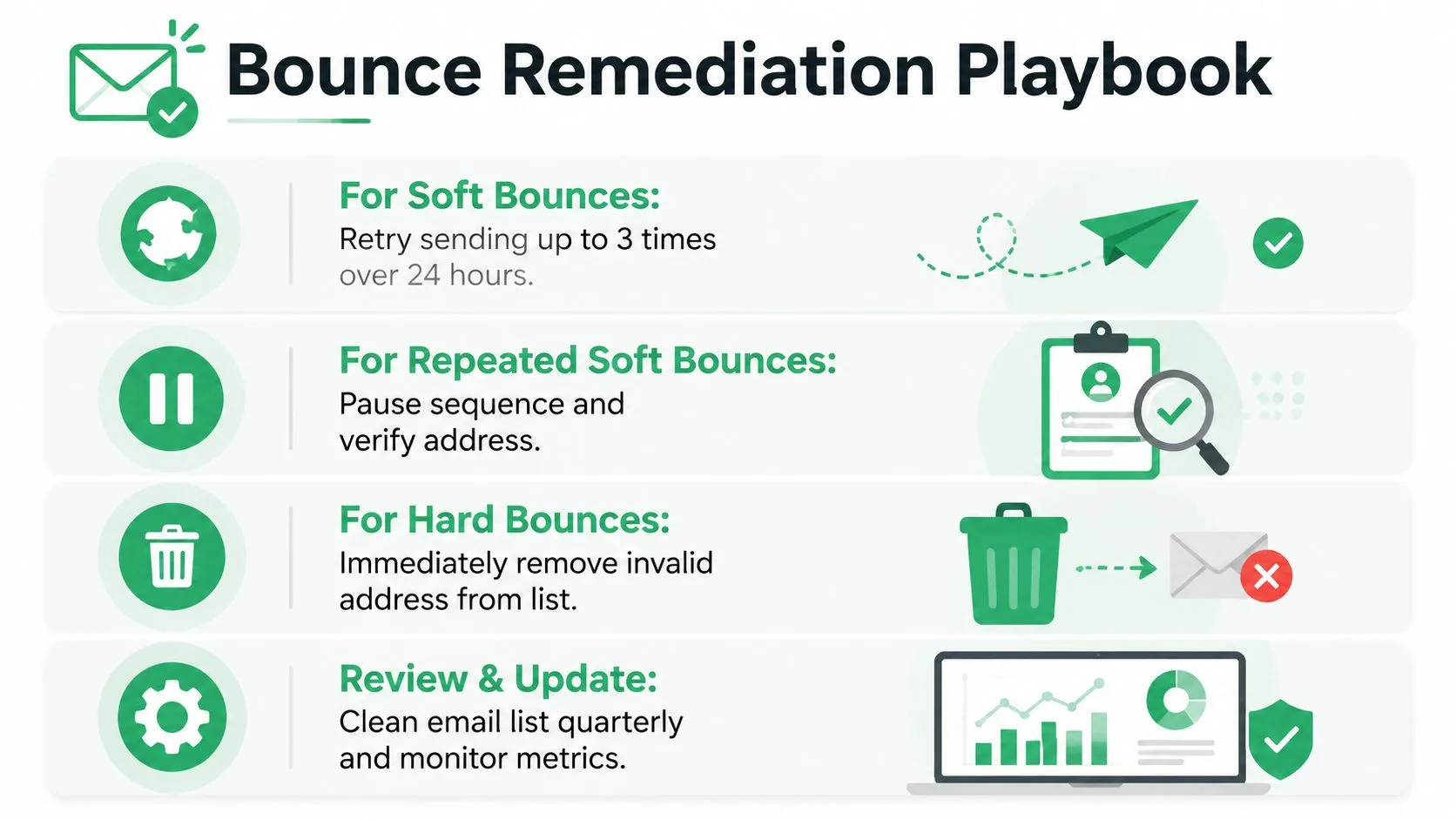 Bounce Remediation Playbook

For Soft Bounces:
Retry sending up to 3 times over 24 hours.

For Repeated Soft Bounces:
Pause sequence and verify address.

For Hard Bounces:
Immediately remove invalid address from list.

Review & Update:
Clean email list quarterly and monitor metrics.